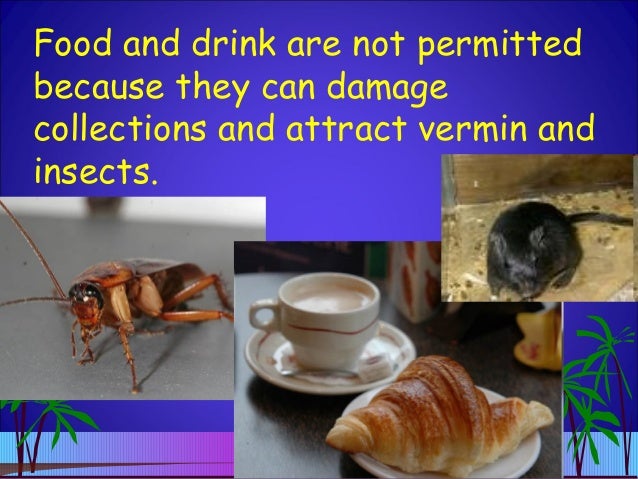 Food and drink are not permitted because they can damage collections and attract vermin and insects.